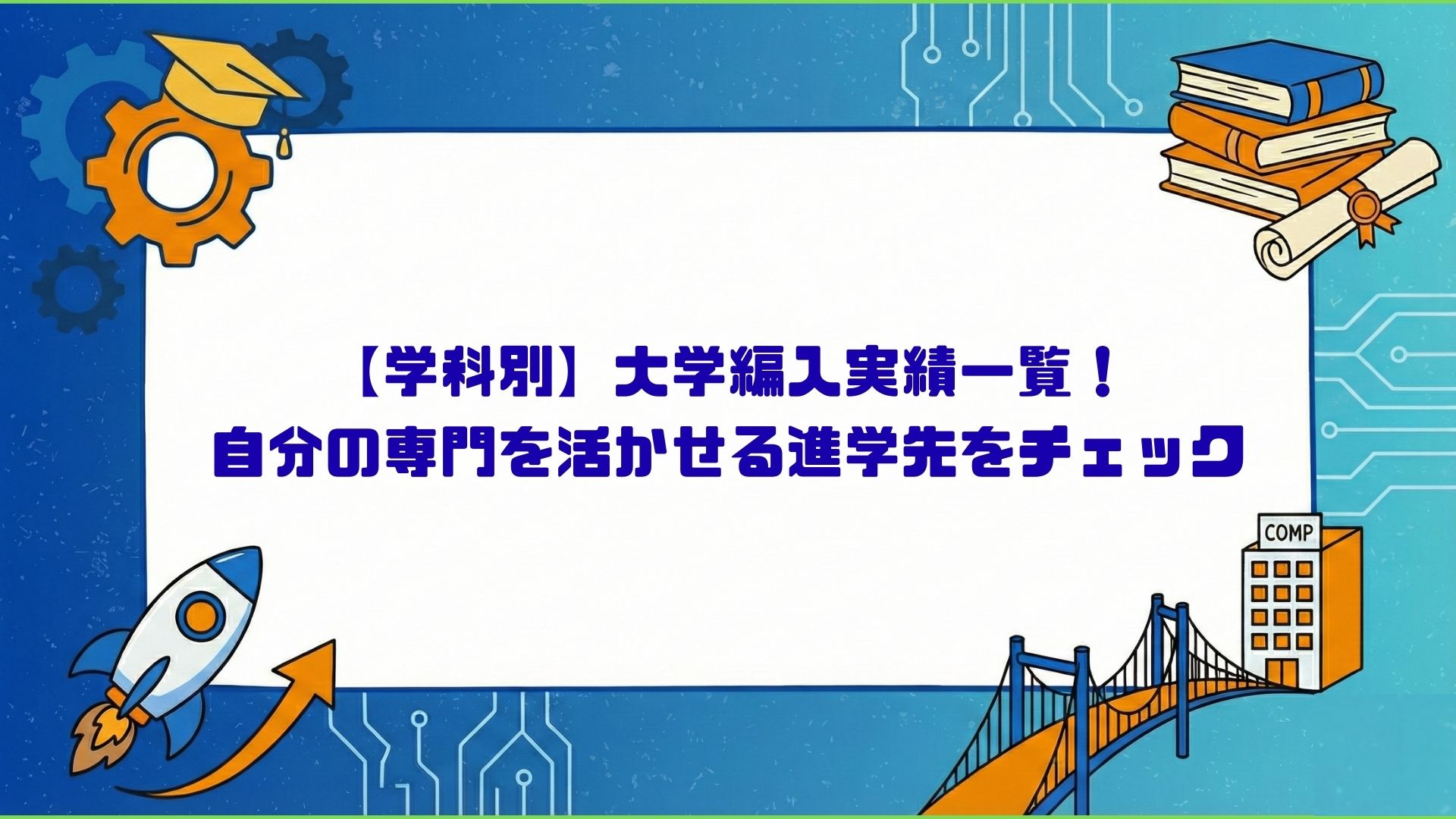 【学科別】大学編入実績一覧！
自分の専門を活かせる進学先をチェック

COMP